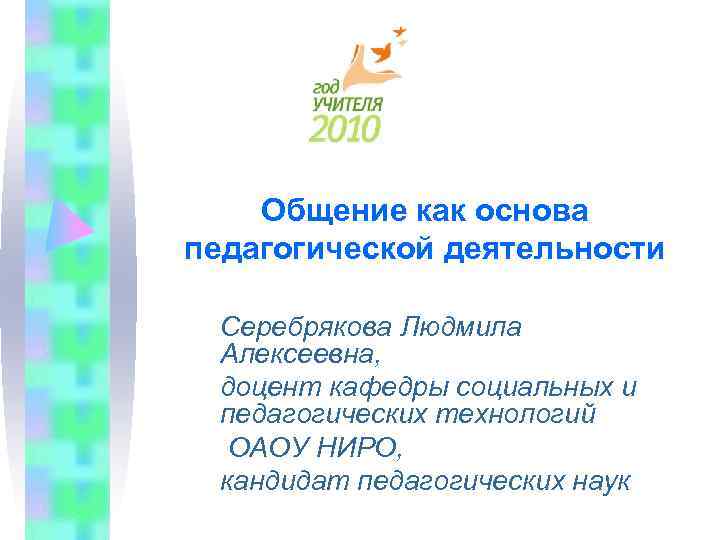 год
УЧИТЕЛЯ
2010

Общение как основа педагогической деятельности

Серебрякова Людмила Алексеевна,

доцент кафедры социальных и педагогических технологий

ОАОУ НИРО,

кандидат педагогических наук